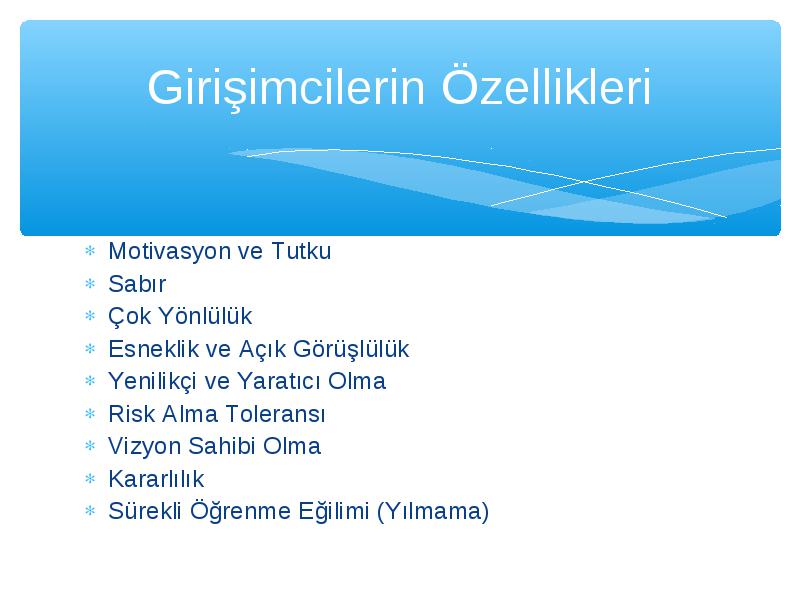 Girişimcilerin Özellikleri

* Motivasyon ve Tutku
* Sabır
* Çok Yönlülük
* Esneklik ve Açık Görüşlülük
* Yenilikçi ve Yaratıcı Olma
* Risk Alma Toleransı
* Vizyon Sahibi Olma
* Kararlılık
* Sürekli Öğrenme Eğilimi (Yılmama)